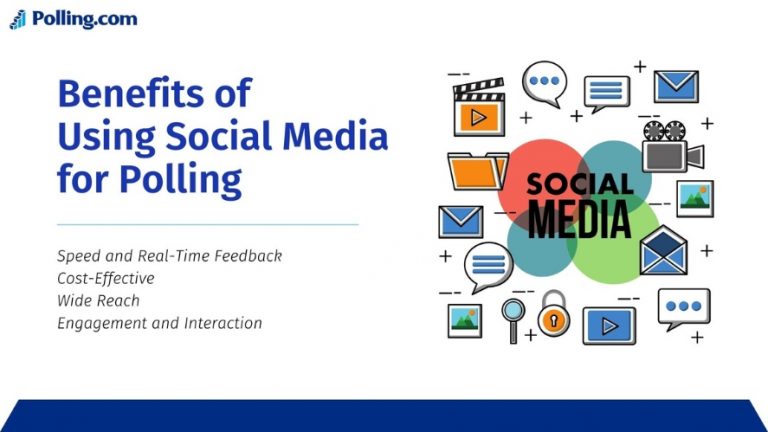 Polling.com

Benefits of Using Social Media for Polling

Speed and Real-Time Feedback
Cost-Effective
Wide Reach
Engagement and Interaction

SOCIAL MEDIA